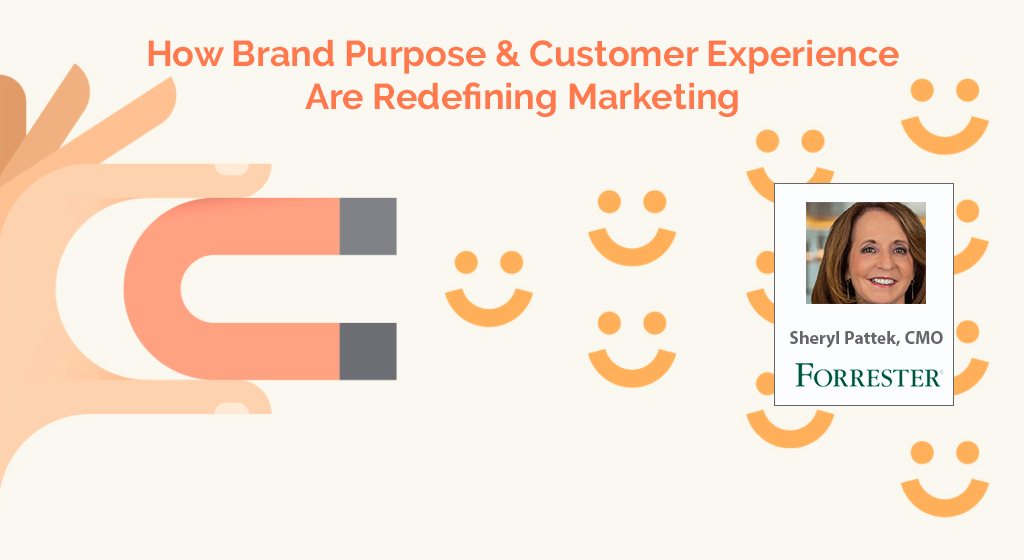 How Brand Purpose & Customer Experience Are Redefining Marketing

Sheryl Pattek, CMO

FORRESTER®